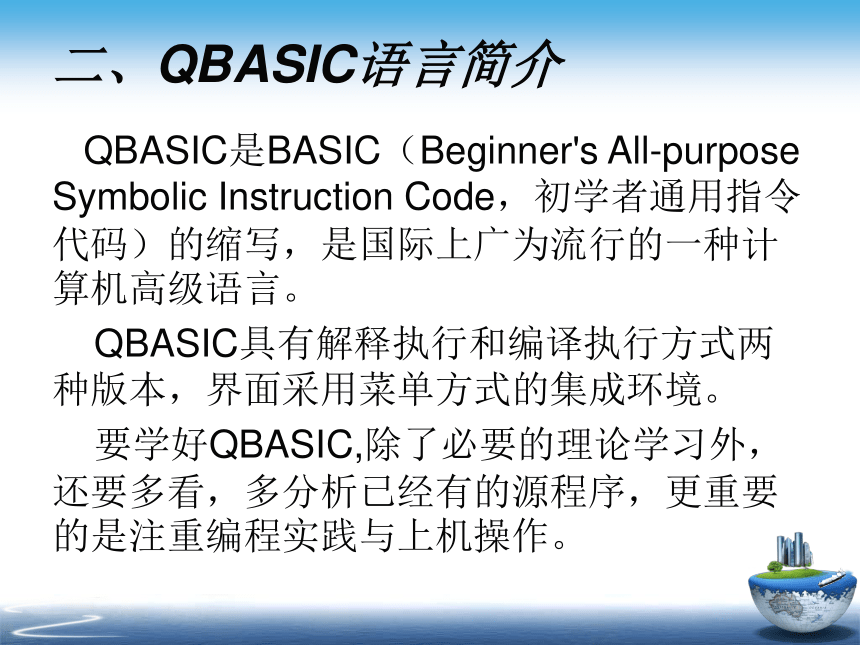 二、QBASIC语言简介

QBASIC是BASIC（Beginner's All-purpose Symbolic Instruction Code，初学者通用指令代码）的缩写，是国际上广为流行的一种计算机高级语言。

QBASIC具有解释执行和编译执行方式两种版本，界面采用菜单方式的集成环境。

要学好QBASIC,除了必要的理论学习外，还要多看，多分析已经有的源程序，更重要的是注重编程实践与上机操作。